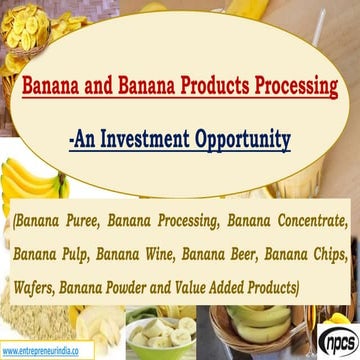 Banana and Banana Products Processing

-An Investment Opportunity

(Banana Puree, Banana Processing, Banana Concentrate, Banana Pulp, Banana Wine, Banana Beer, Banana Chips, Wafers, Banana Powder and Value Added Products)

www.entrepreneurindia.co

npcs